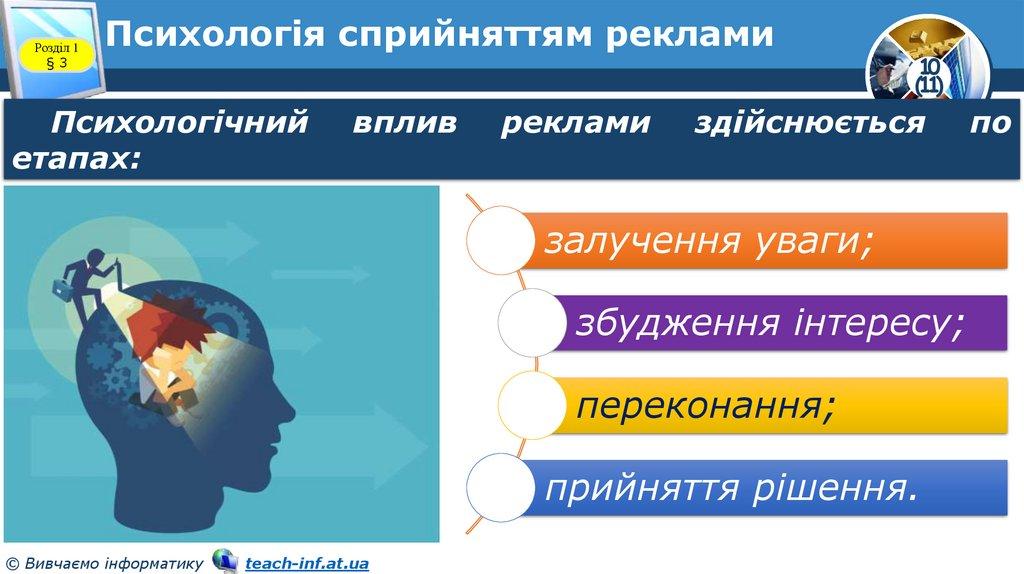 Розділ 1
§ 3

Психологія сприйняттям реклами

10
(11)

Психологічний вплив реклами здійснюється по етапах:

залучення уваги;

збудження інтересу;

переконання;

прийняття рішення.

© Вивчаємо інформатику teach-inf.at.ua